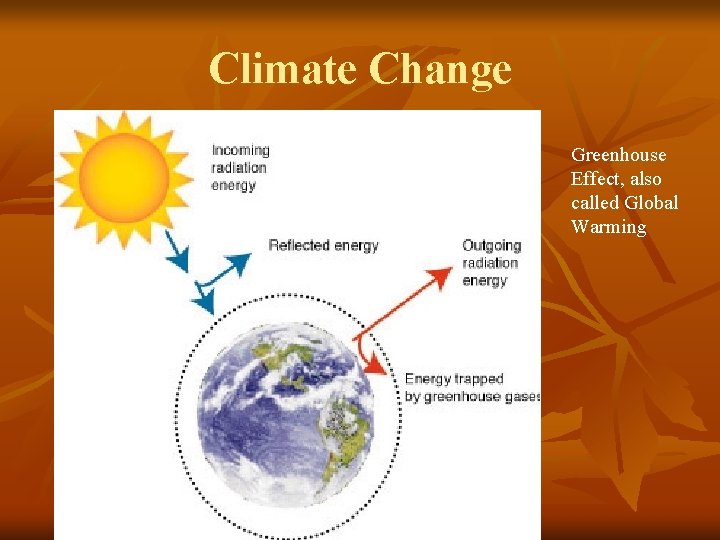 Climate Change

Incoming radiation energy

Reflected energy

Outgoing radiation energy

Energy trapped by greenhouse gases

Greenhouse Effect, also called Global Warming